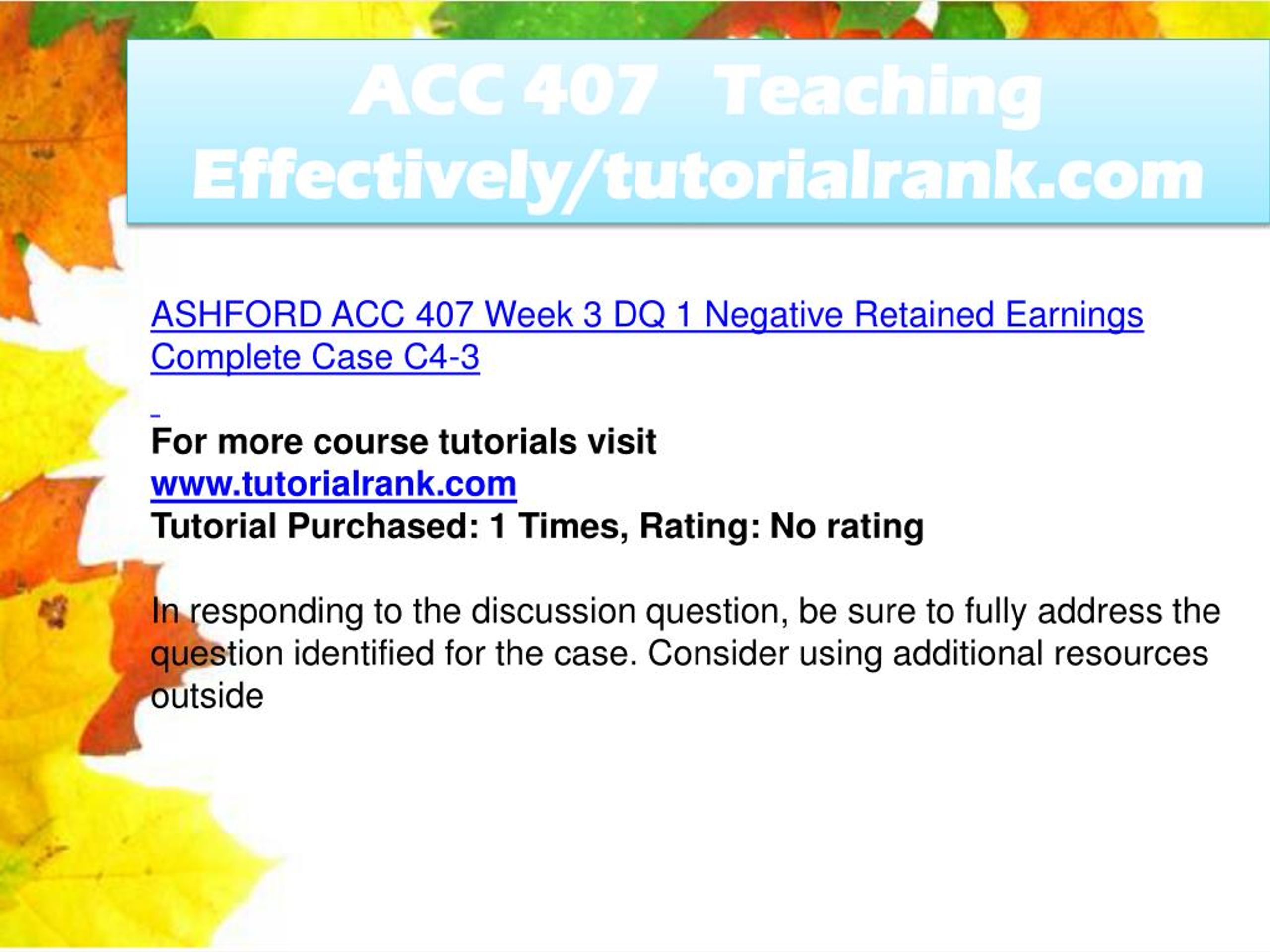 ACC 407 Teaching Effectively/tutorialrank.com

ASHFORD ACC 407 Week 3 DQ 1 Negative Retained Earnings Complete Case C4-3

For more course tutorials visit
www.tutorialrank.com
Tutorial Purchased: 1 Times, Rating: No rating

In responding to the discussion question, be sure to fully address the question identified for the case. Consider using additional resources outside